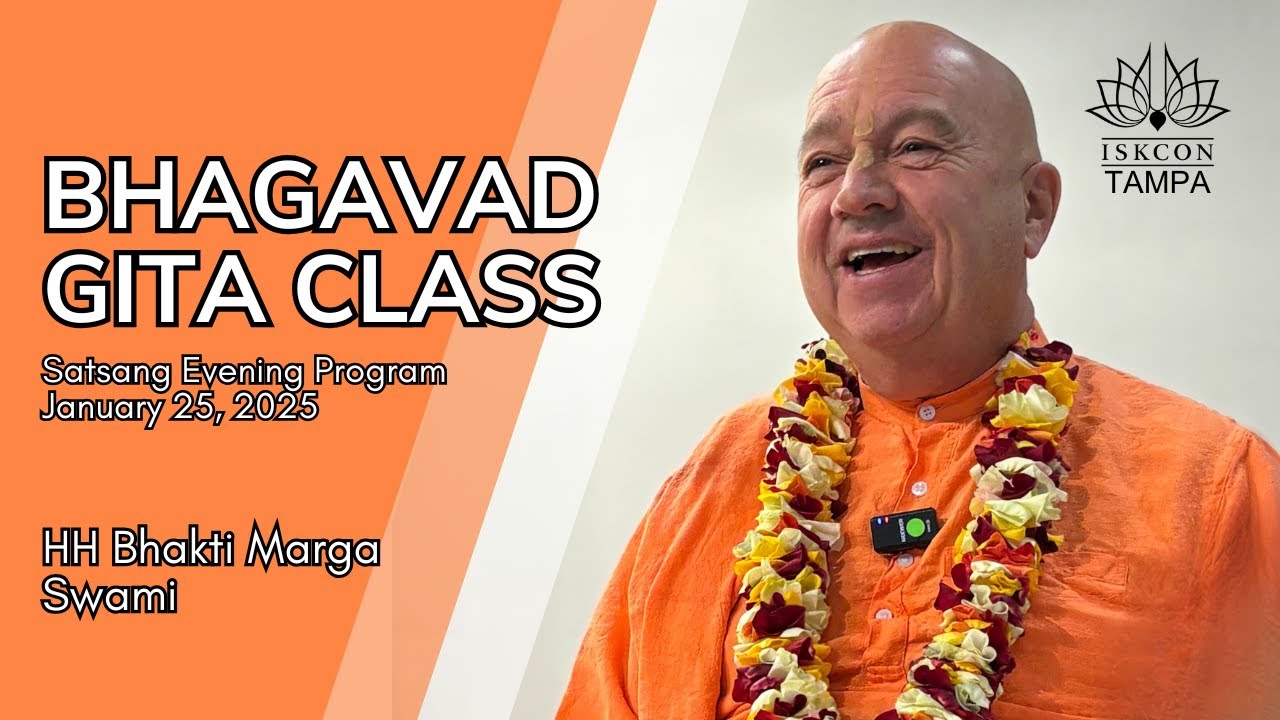 BHAGAVAD GITA CLASS

Satsang Evening Program
January 25, 2025

HH Bhakti Marga Swami

ISKCON
TAMPA